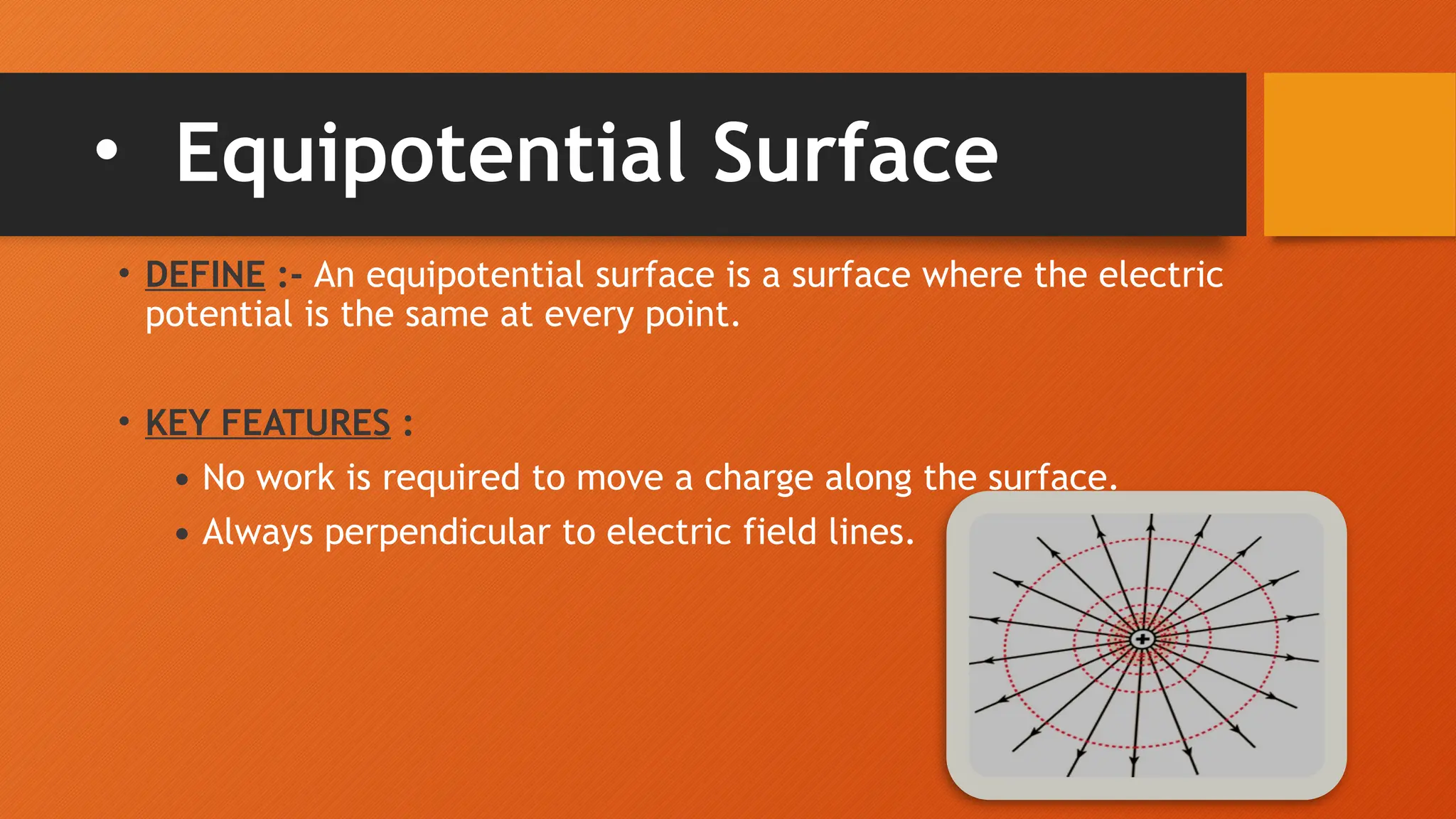 • Equipotential Surface

• DEFINE :- An equipotential surface is a surface where the electric potential is the same at every point.

• KEY FEATURES :
• No work is required to move a charge along the surface.
• Always perpendicular to electric field lines.

+